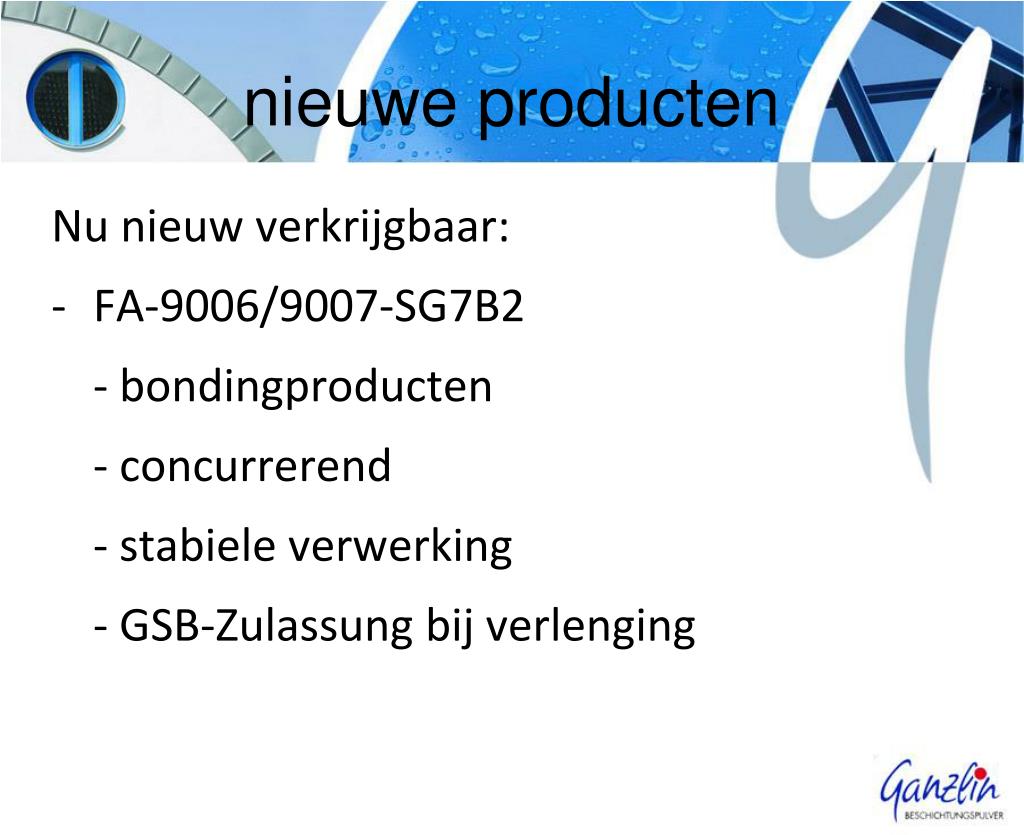 nieuwe producten

Nu nieuw verkrijgbaar:

- FA-9006/9007-SG7B2

- bondingproducten

- concurrerend

- stabiele verwerking

- GSB-Zulassung bij verlenging

Ganzlin
BESCHICHTUNGSPULVER